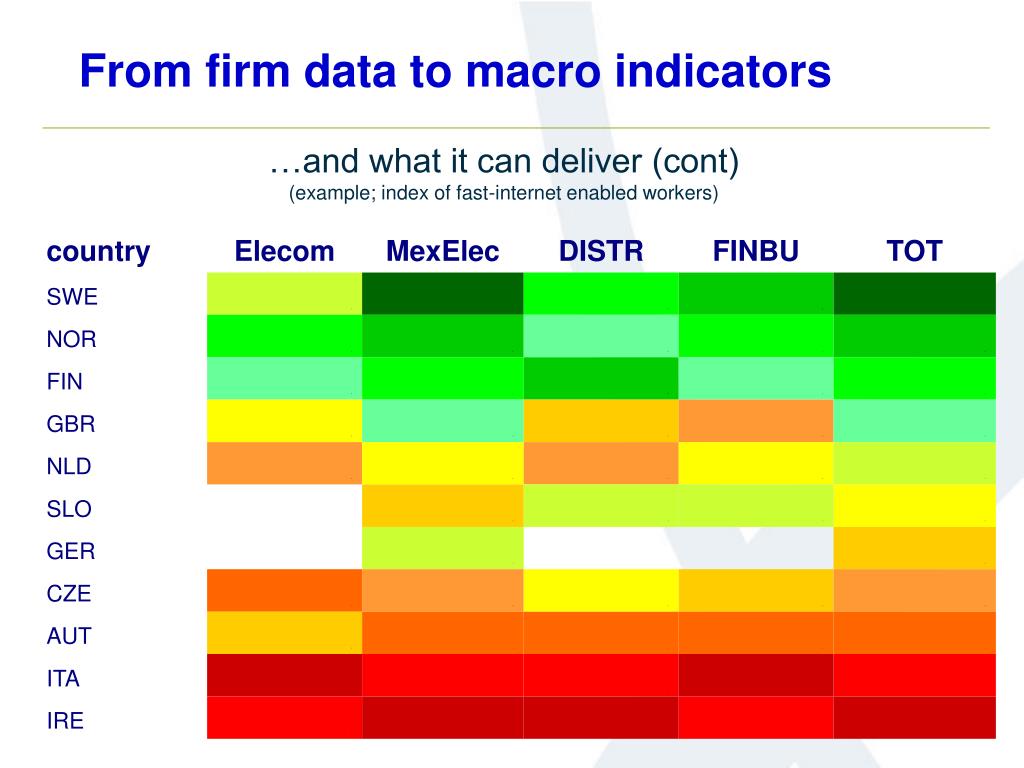 From firm data to macro indicators

…and what it can deliver (cont)
(example; index of fast-internet enabled workers)

| country | Elecom | MexElec | DISTR | FINBU | TOT |
|---|---|---|---|---|---|
| SWE | | | | | |
| NOR | | | | | |
| FIN | | | | | |
| GBR | | | | | |
| NLD | | | | | |
| SLO | | | | | |
| GER | | | | | |
| CZE | | | | | |
| AUT | | | | | |
| ITA | | | | | |
| IRE | | | | | |